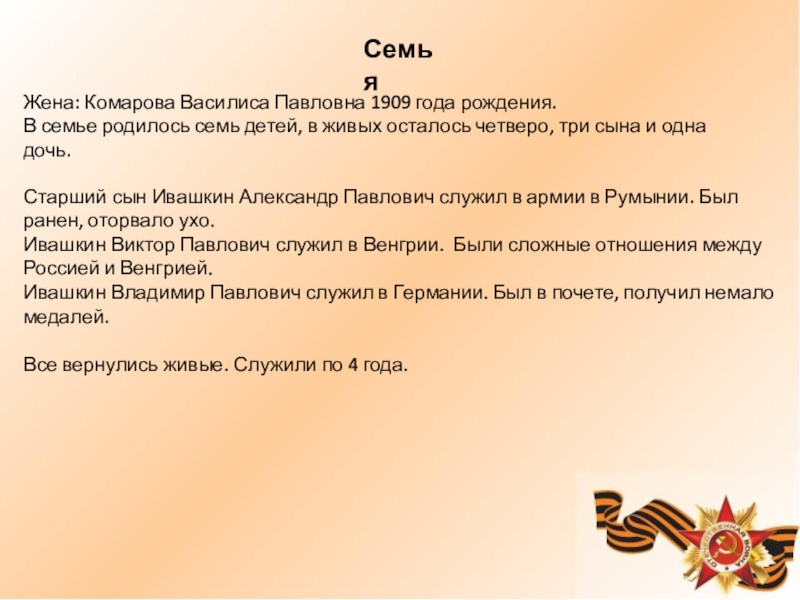 Семья

Жена: Комарова Василиса Павловна 1909 года рождения.
В семье родилось семь детей, в живых осталось четверо, три сына и одна дочь.

Старший сын Ивашкин Александр Павлович служил в армии в Румынии. Был ранен, оторвало ухо.
Ивашкин Виктор Павлович служил в Венгрии. Были сложные отношения между Россией и Венгрией.
Ивашкин Владимир Павлович служил в Германии. Был в почете, получил немало медалей.

Все вернулись живые. Служили по 4 года.

ОТЕЧЕСТВЕННАЯ ВОЙНА